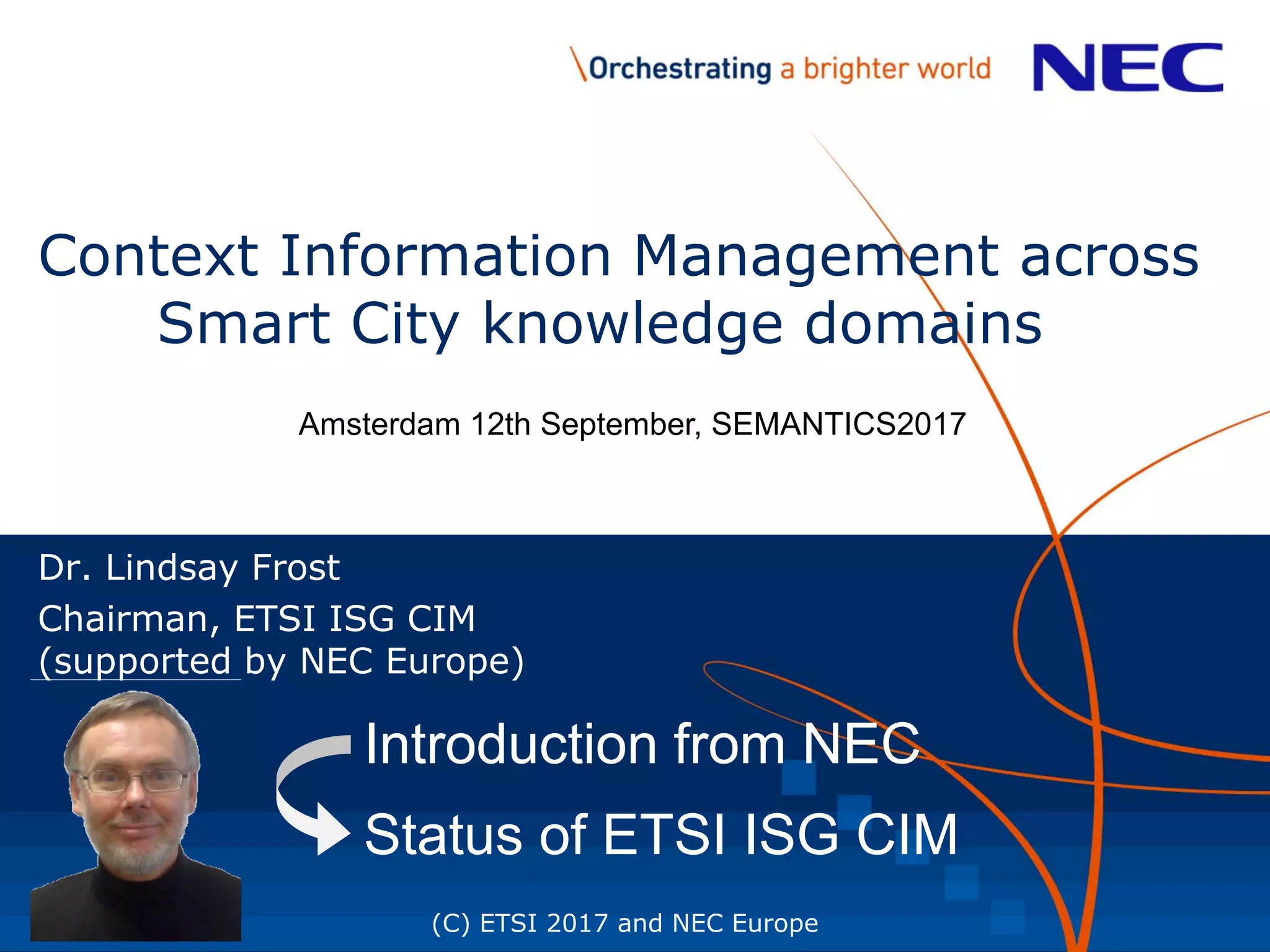 \Orchestrating a brighter world NEC

Context Information Management across Smart City knowledge domains

Amsterdam 12th September, SEMANTICS2017

Dr. Lindsay Frost

Chairman, ETSI ISG CIM

(supported by NEC Europe)

Introduction from NEC

Status of ETSI ISG CIM

(C) ETSI 2017 and NEC Europe